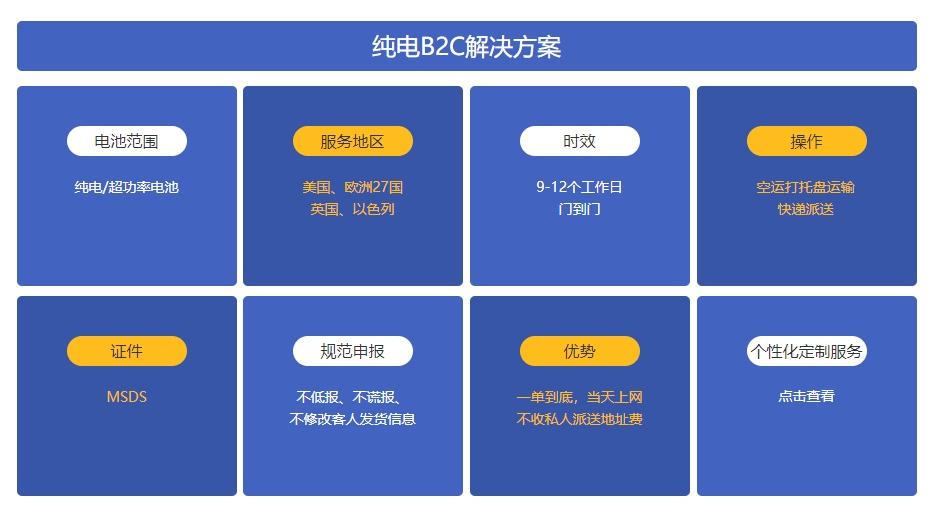 纯电B2C解决方案

电池范围

纯电/超功率电池

服务地区

美国、欧洲27国
英国、以色列

时效

9-12个工作日
门到门

操作

空运打托盘运输
快递派送

证件

MSDS

规范申报

不低报、不谎报、
不修改客人发货信息

优势

一单到底，当天上网
不收私人派送地址费

个性化定制服务

点击查看